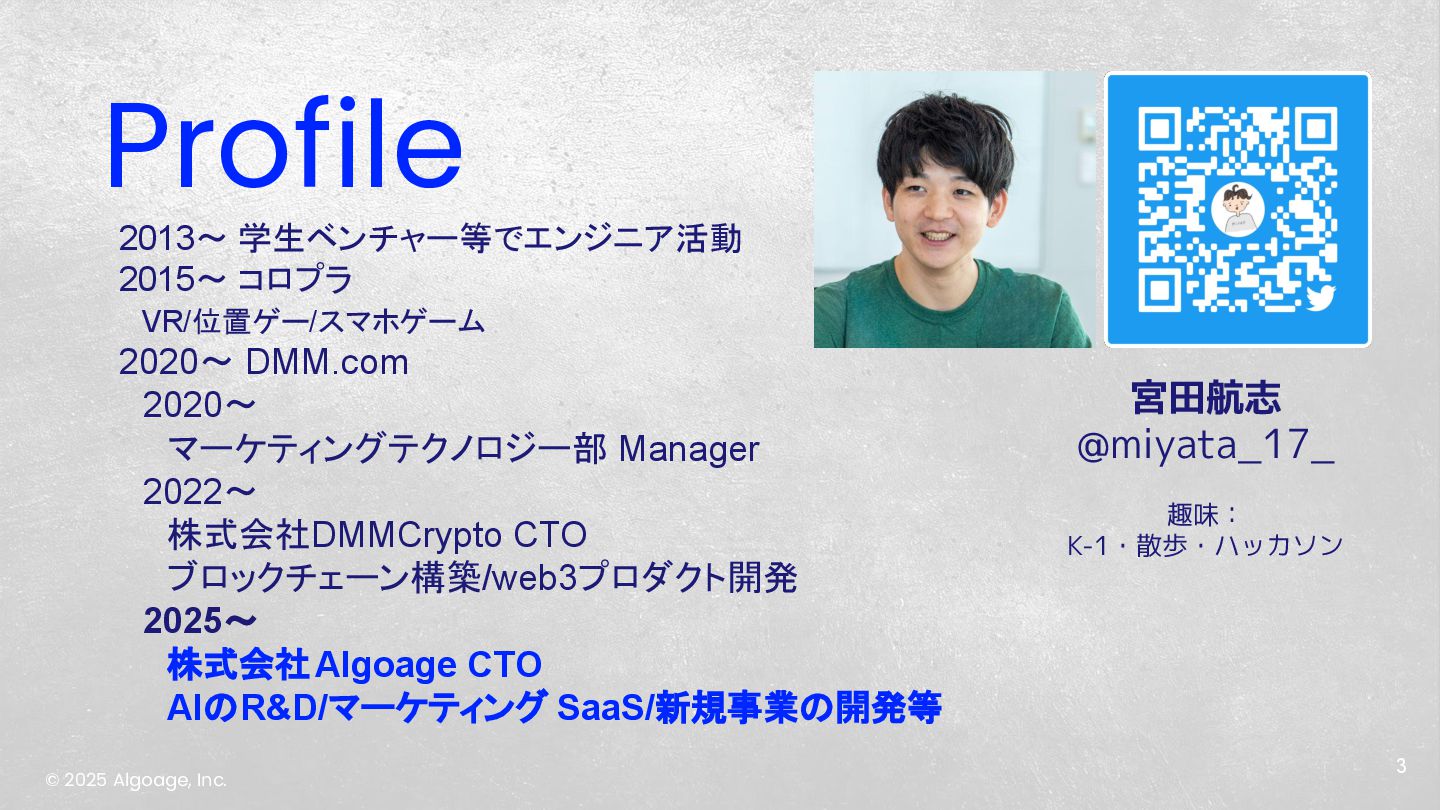 Profile

2013〜 学生ベンチャー等でエンジニア活動
2015〜 コロプラ
VR/位置ゲー/スマホゲーム
2020〜 DMM.com
2020〜
マーケティングテクノロジー部 Manager
2022〜
株式会社DMMCrypto CTO
ブロックチェーン構築/web3プロダクト開発
2025〜
株式会社Algoage CTO
AIのR&D/マーケティング SaaS/新規事業の開発等

宮田航志
@miyata_17_

趣味：
K-1・散歩・ハッカソン

© 2025 Algoage, Inc.

3